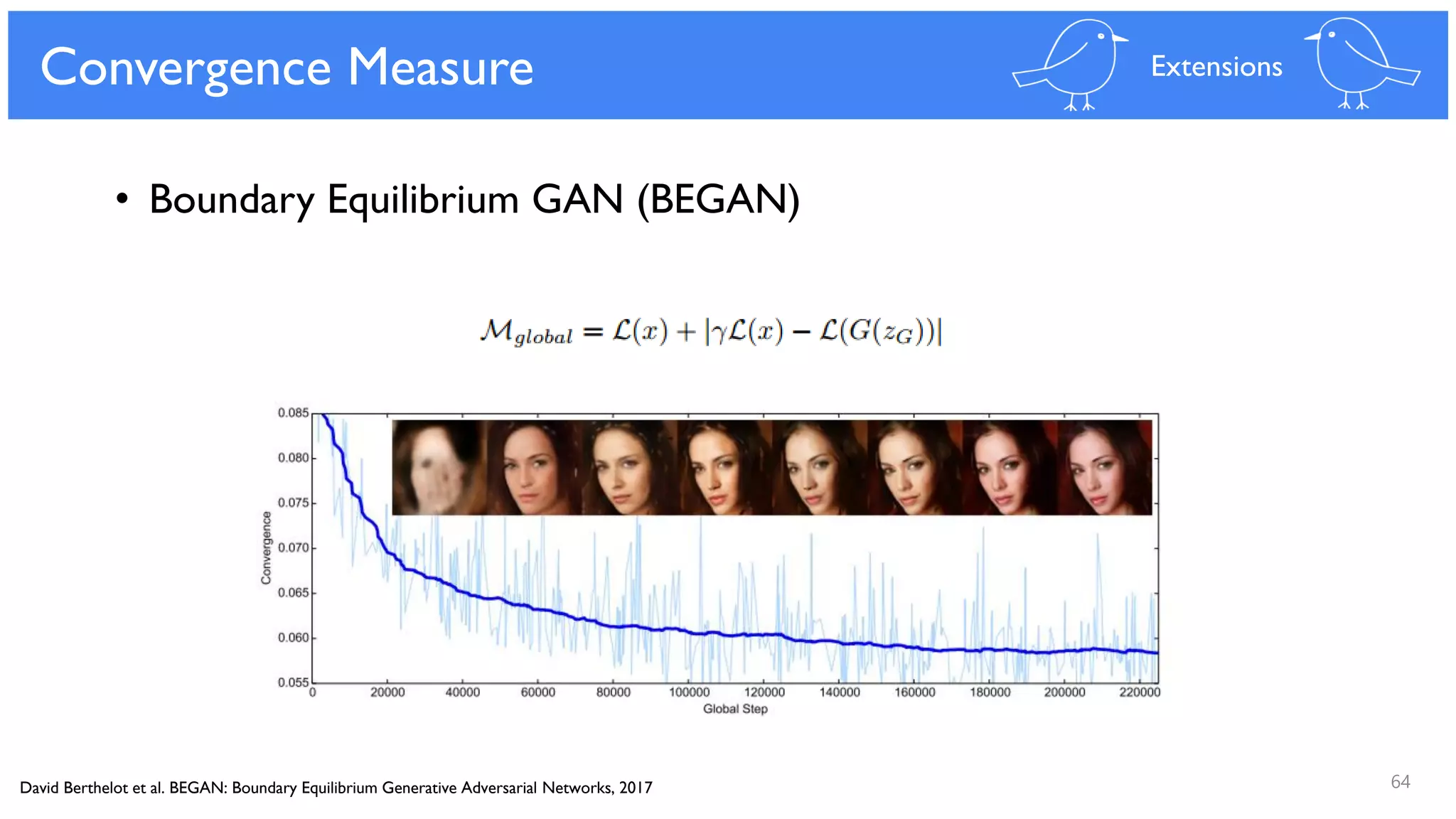 Convergence Measure

Extensions

• Boundary Equilibrium GAN (BEGAN)

$\mathcal{M}_{global} = \mathcal{L}(x) + |\gamma\mathcal{L}(x) - \mathcal{L}(G(z_G))|$

0.085
0.080
0.075
0.070
0.065
0.060
0.055

Convergence

0
20000
40000
60000
80000
100000
120000
140000
160000
180000
200000
220000

Global Step

David Berthelot et al. BEGAN: Boundary Equilibrium Generative Adversarial Networks, 2017

64